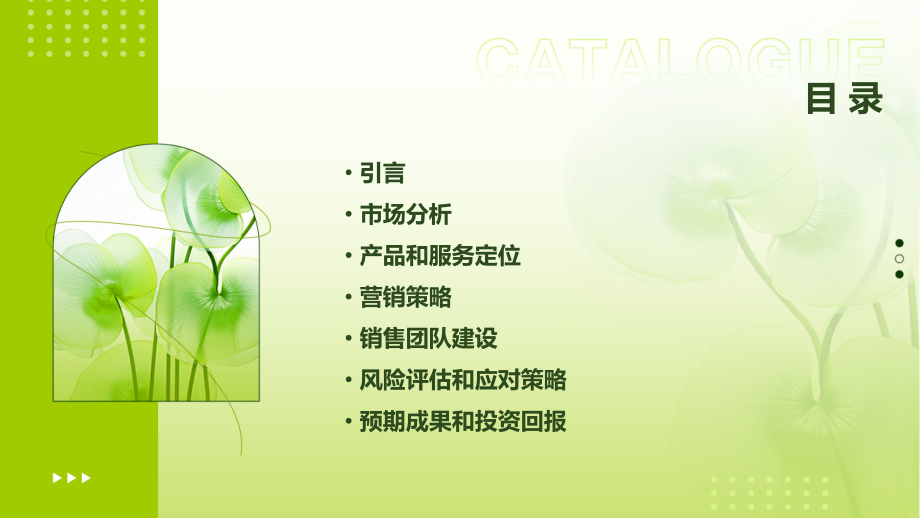 CATALOGUE
目录

• 引言
• 市场分析
• 产品和服务定位
• 营销策略
• 销售团队建设
• 风险评估和应对策略
• 预期成果和投资回报